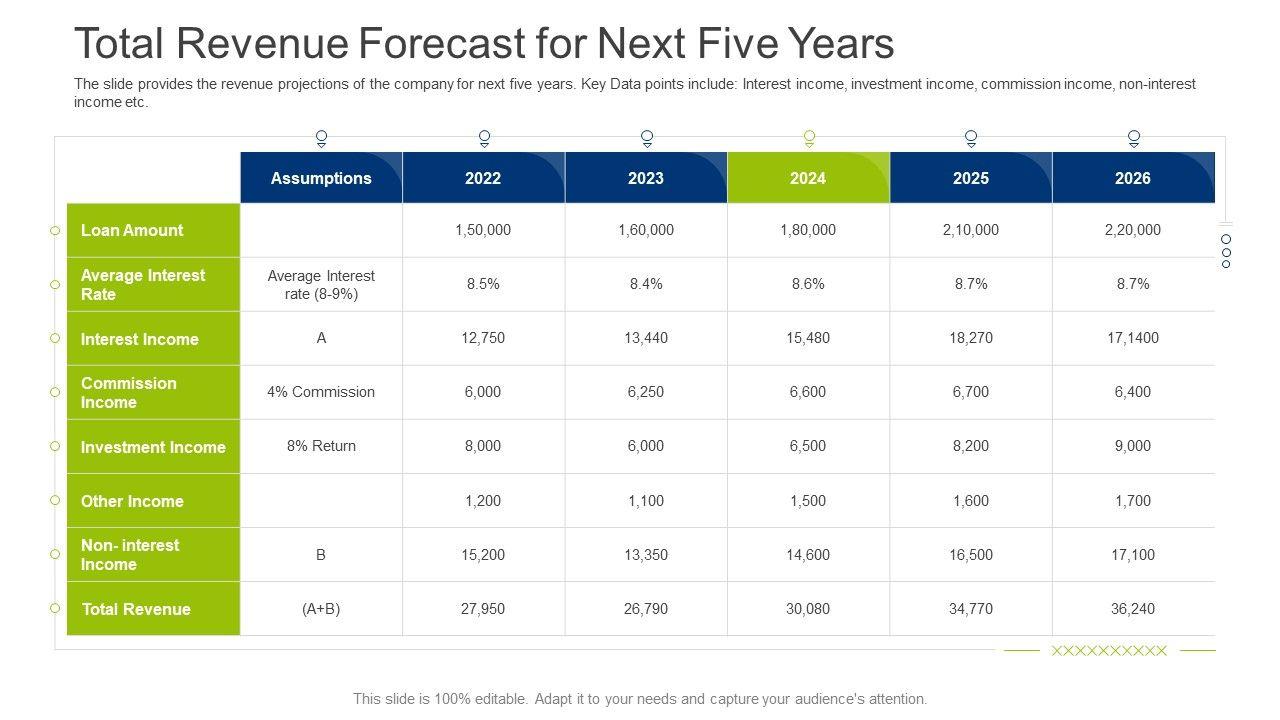 Total Revenue Forecast for Next Five Years

The slide provides the revenue projections of the company for next five years. Key Data points include: Interest income, investment income, commission income, non-interest income etc.

| | Assumptions | 2022 | 2023 | 2024 | 2025 | 2026 |
|---|---|---|---|---|---|---|
| Loan Amount | | 1,50,000 | 1,60,000 | 1,80,000 | 2,10,000 | 2,20,000 |
| Average Interest Rate | Average Interest rate (8-9%) | 8.5% | 8.4% | 8.6% | 8.7% | 8.7% |
| Interest Income | A | 12,750 | 13,440 | 15,480 | 18,270 | 17,1400 |
| Commission Income | 4% Commission | 6,000 | 6,250 | 6,600 | 6,700 | 6,400 |
| Investment Income | 8% Return | 8,000 | 6,000 | 6,500 | 8,200 | 9,000 |
| Other Income | | 1,200 | 1,100 | 1,500 | 1,600 | 1,700 |
| Non- interest Income | B | 15,200 | 13,350 | 14,600 | 16,500 | 17,100 |
| Total Revenue | (A+B) | 27,950 | 26,790 | 30,080 | 34,770 | 36,240 |

XXXXXXXXXX

This slide is 100% editable. Adapt it to your needs and capture your audience's attention.